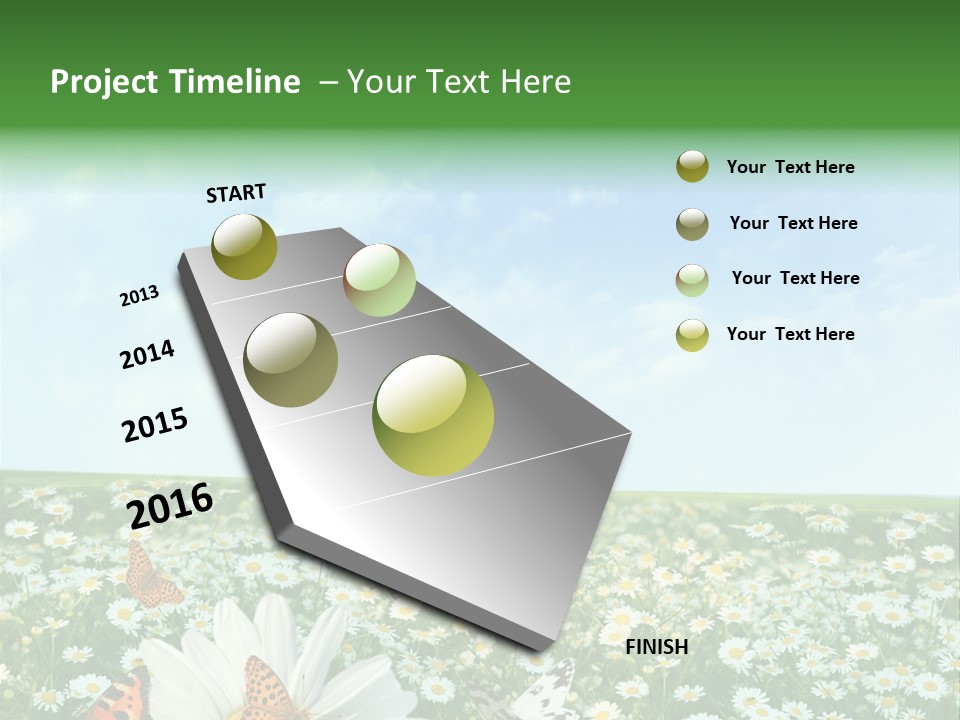 Project Timeline – Your Text Here

START

2013

2014

2015

2016

FINISH

Your Text Here

Your Text Here

Your Text Here

Your Text Here